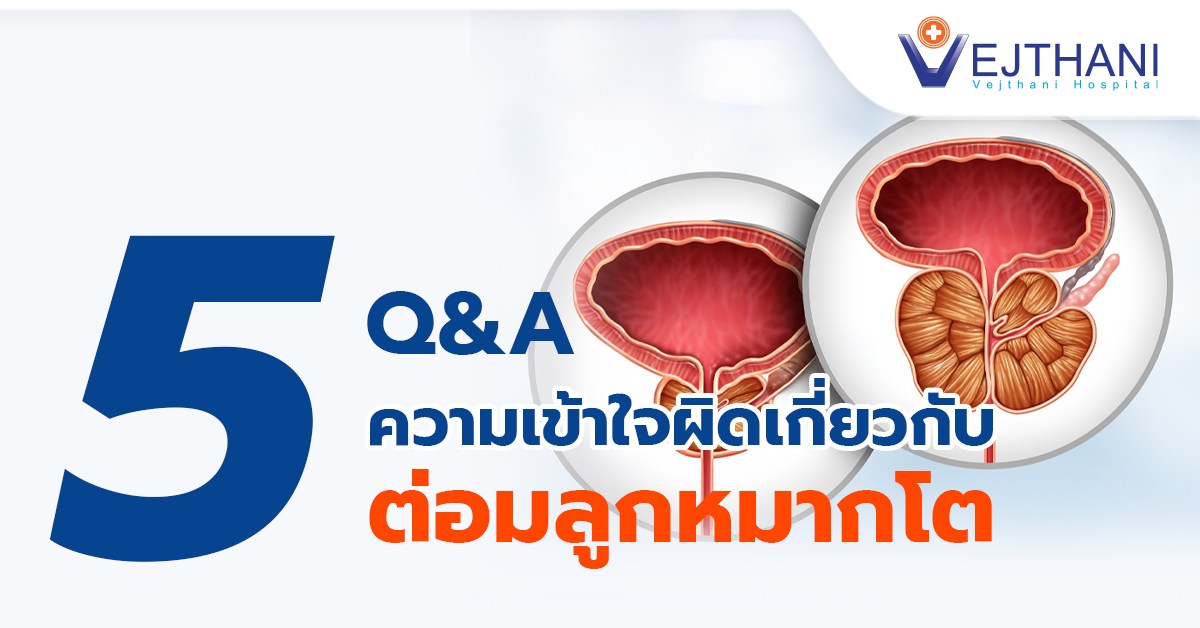 VEJTHANI
Vejthani Hospital

5

Q&A

ความเข้าใจผิดเกี่ยวกับ

ต่อมลูกหมากโต